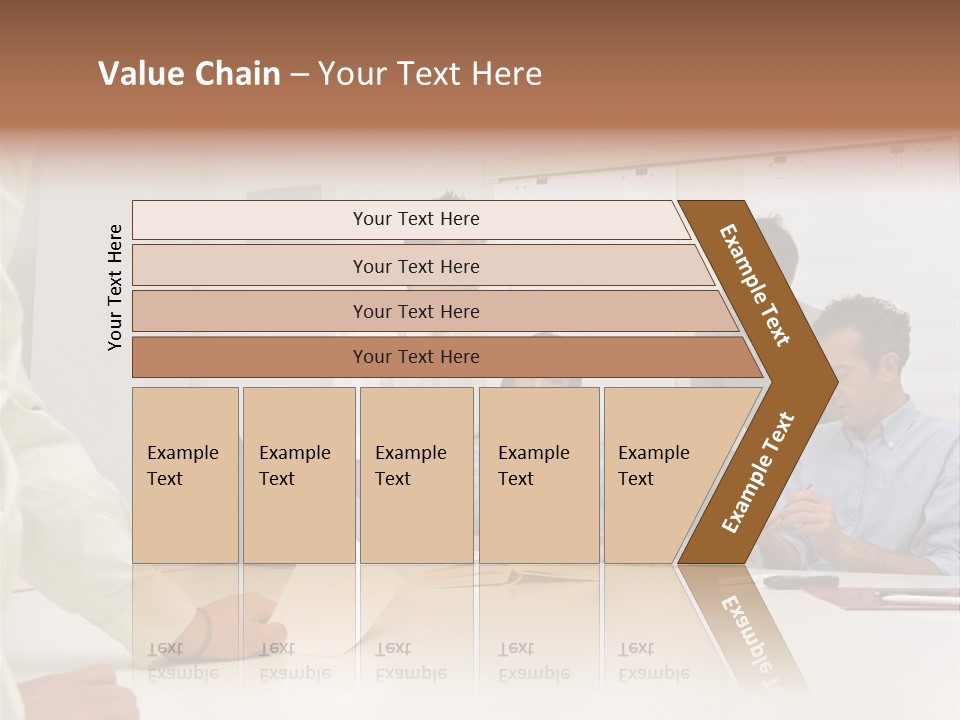 Value Chain – Your Text Here

Your Text Here

Your Text Here

Your Text Here

Your Text Here

Your Text Here

Example Text

Example Text

Example Text

Example Text

Example Text

Example Text

Example Text